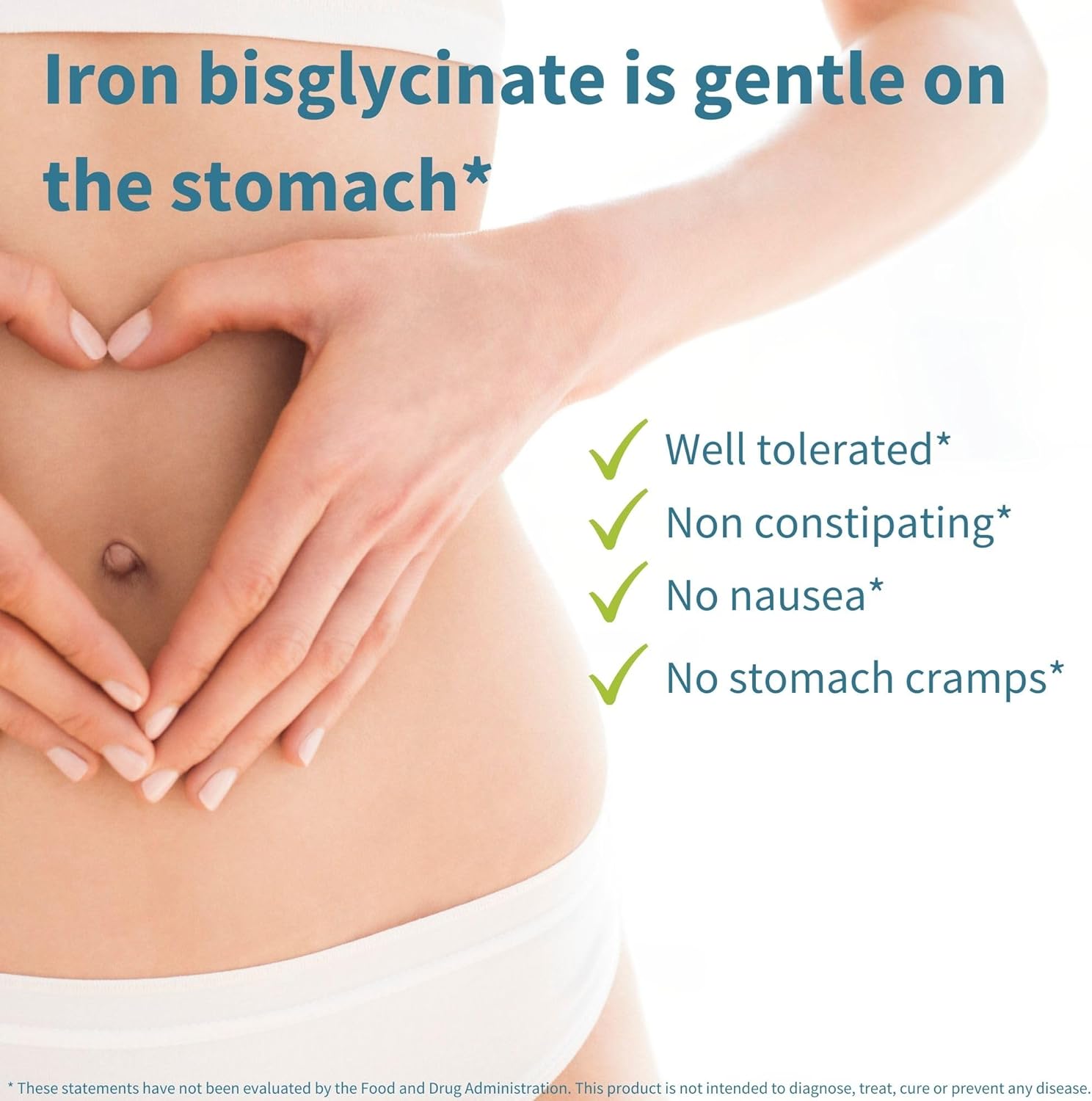 Iron bisglycinate is gentle on the stomach*

Well tolerated*
Non constipating*
No nausea*
No stomach cramps*

* These statements have not been evaluated by the Food and Drug Administration. This product is not intended to diagnose, treat, cure or prevent any disease.